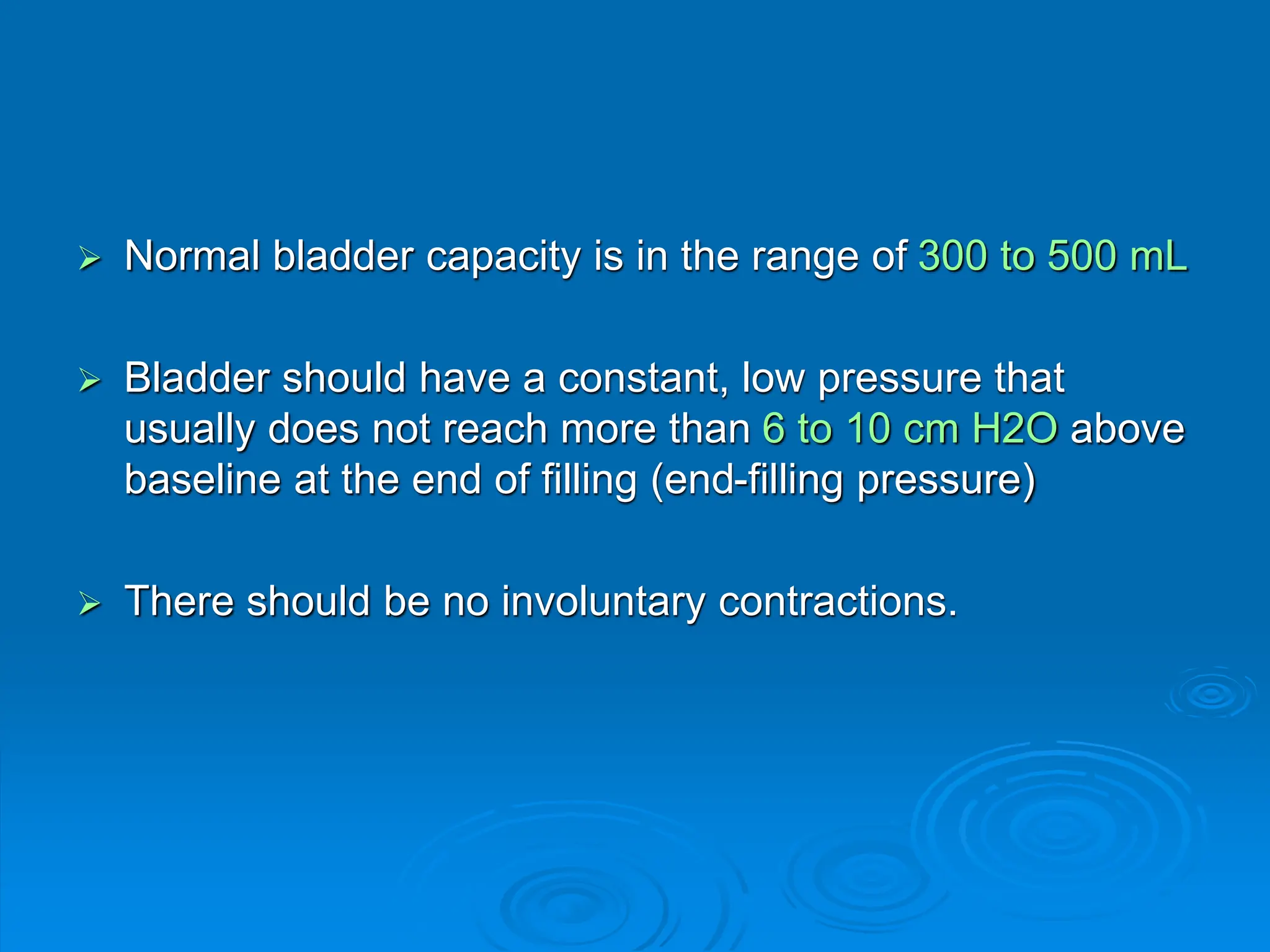 ➢ Normal bladder capacity is in the range of 300 to 500 mL

➢ Bladder should have a constant, low pressure that usually does not reach more than 6 to 10 cm H2O above baseline at the end of filling (end-filling pressure)

➢ There should be no involuntary contractions.